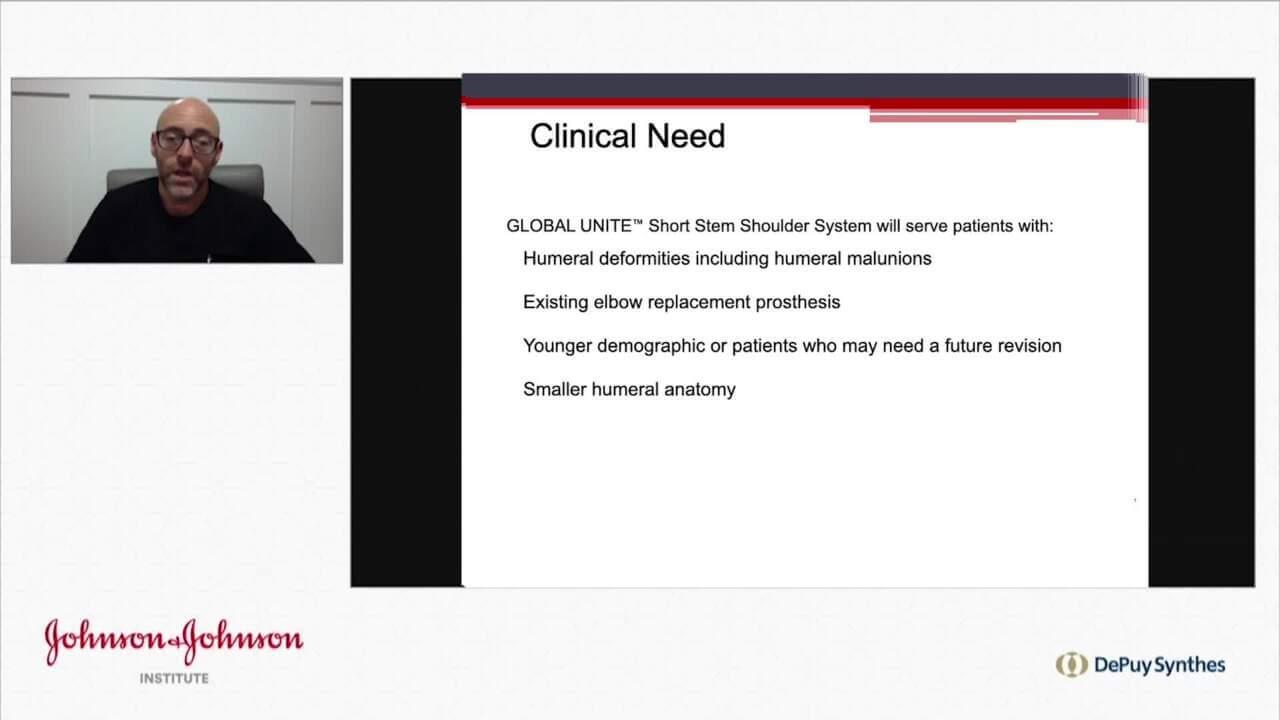 Clinical Need

GLOBAL UNITE™ Short Stem Shoulder System will serve patients with:

Humeral deformities including humeral malunions

Existing elbow replacement prosthesis

Younger demographic or patients who may need a future revision

Smaller humeral anatomy

Johnson & Johnson
INSTITUTE

DePuy Synthes